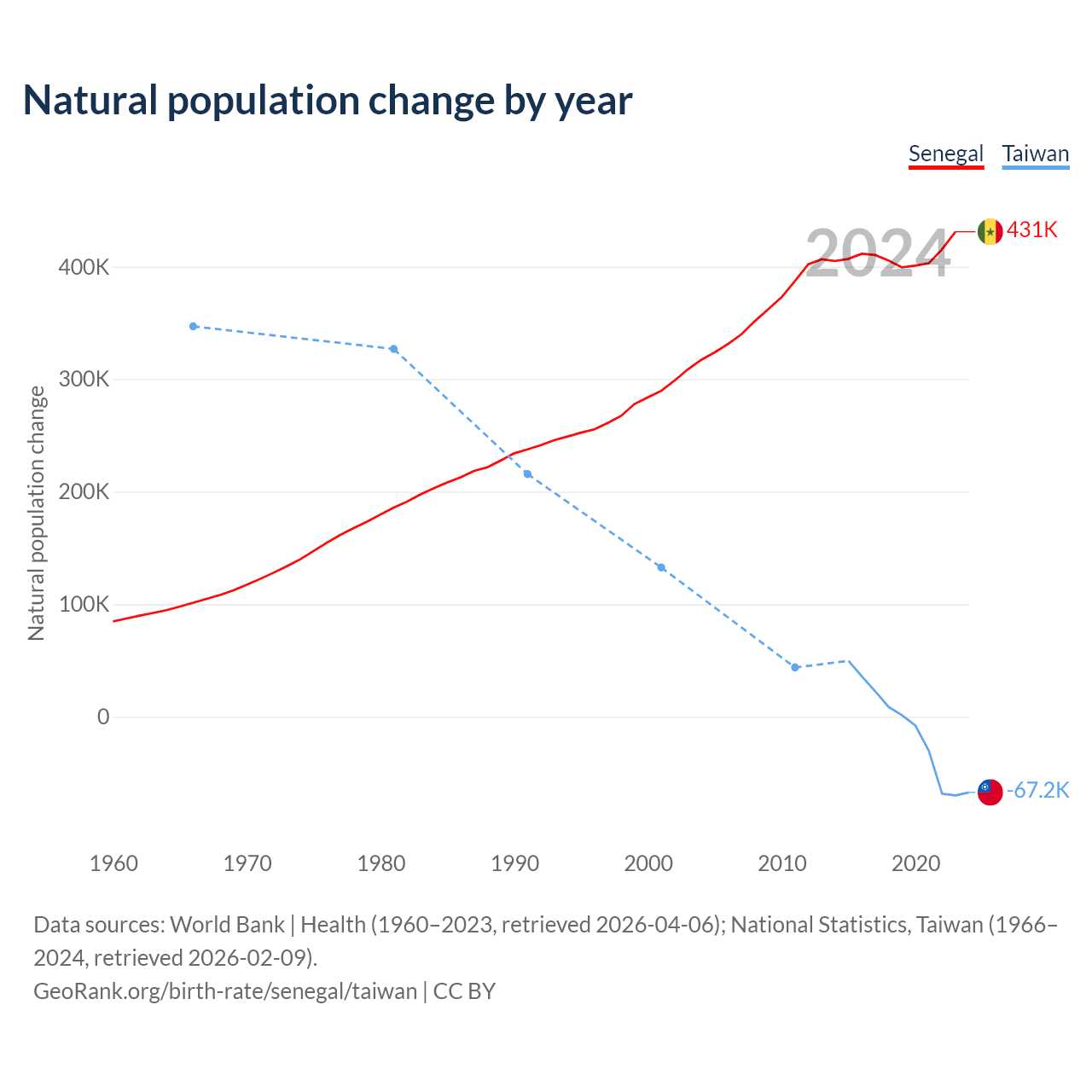 Natural population change by year

Senegal Taiwan

2024

431K

-67.2K

Natural population change

400K
300K
200K
100K
0

1960 1970 1980 1990 2000 2010 2020

Data sources: World Bank | Health (1960–2023, retrieved 2026-04-06); National Statistics, Taiwan (1966–2024, retrieved 2026-02-09).
GeoRank.org/birth-rate/senegal/taiwan | CC BY